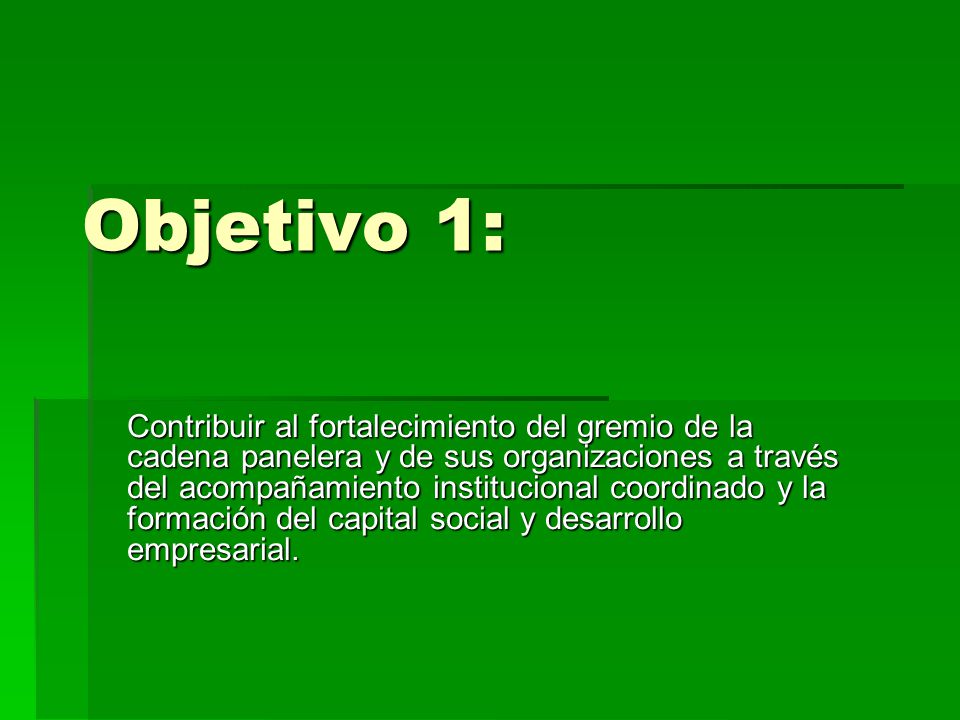 Objetivo 1:

Contribuir al fortalecimiento del gremio de la cadena panelera y de sus organizaciones a través del acompañamiento institucional coordinado y la formación del capital social y desarrollo empresarial.